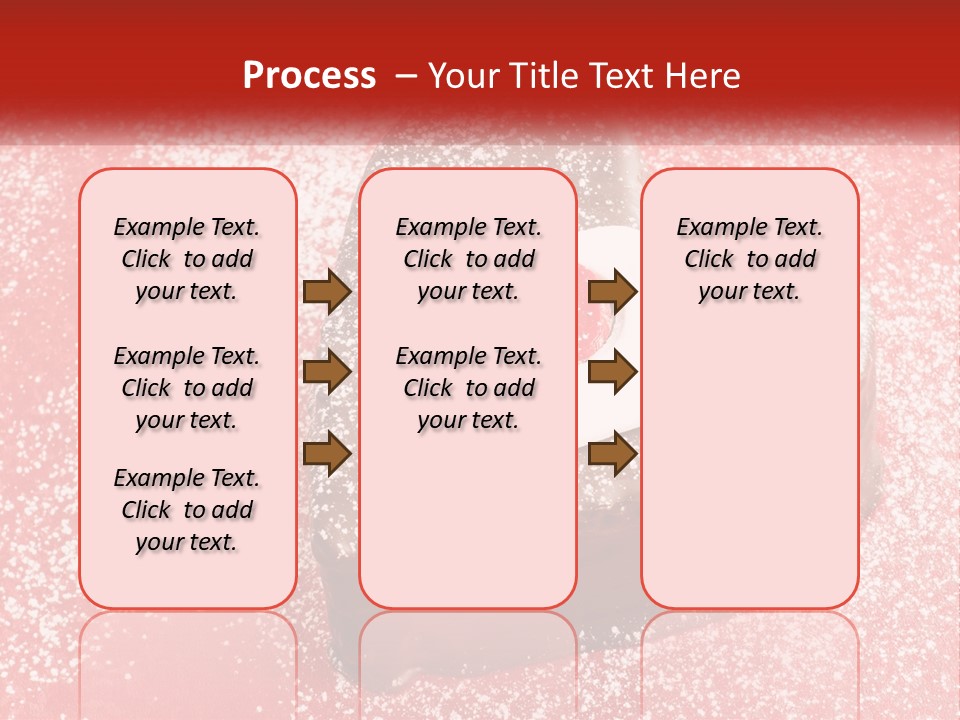 Process – Your Title Text Here

Example Text. Click to add your text.

Example Text. Click to add your text.

Example Text. Click to add your text.

Example Text. Click to add your text.

Example Text. Click to add your text.

Example Text. Click to add your text.